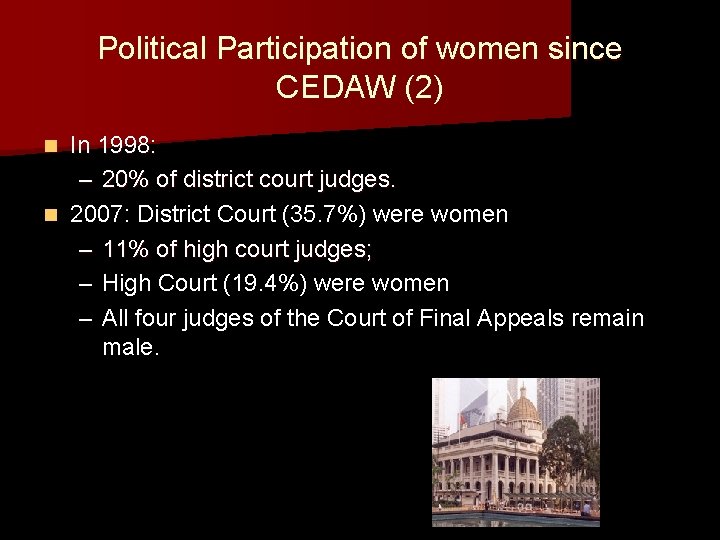 Political Participation of women since CEDAW (2)

In 1998:
– 20% of district court judges.
2007: District Court (35.7%) were women
– 11% of high court judges;
– High Court (19.4%) were women
– All four judges of the Court of Final Appeals remain male.